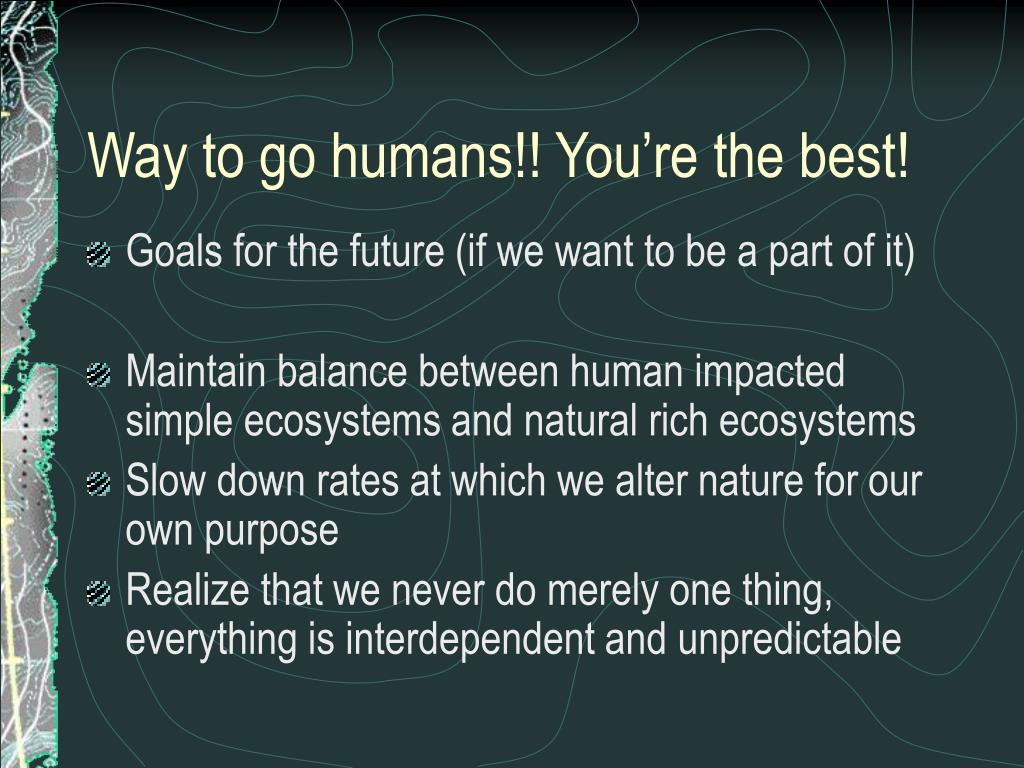 Way to go humans!! You’re the best!

Goals for the future (if we want to be a part of it)

Maintain balance between human impacted simple ecosystems and natural rich ecosystems

Slow down rates at which we alter nature for our own purpose

Realize that we never do merely one thing, everything is interdependent and unpredictable